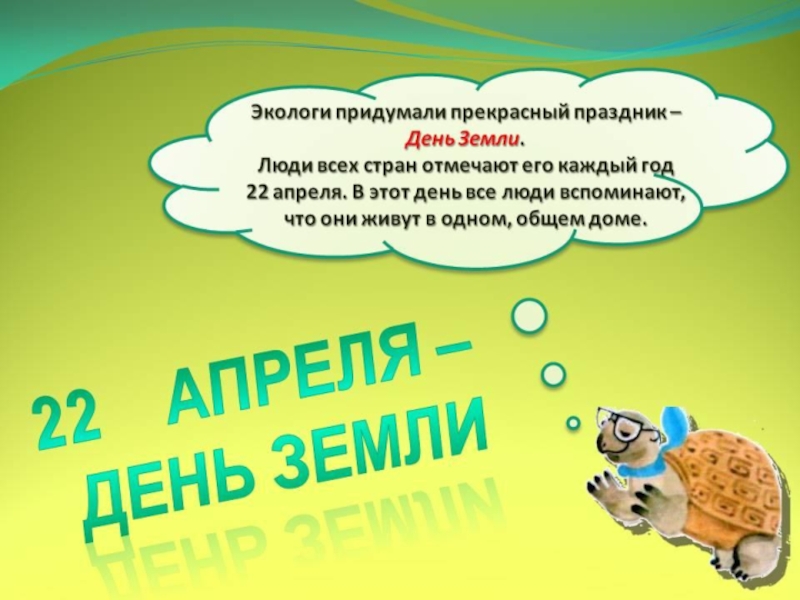 Экологи придумали прекрасный праздник – День Земли.
Люди всех стран отмечают его каждый год 22 апреля. В этот день все люди вспоминают, что они живут в одном, общем доме.

22 АПРЕЛЯ – ДЕНЬ ЗЕМЛИ